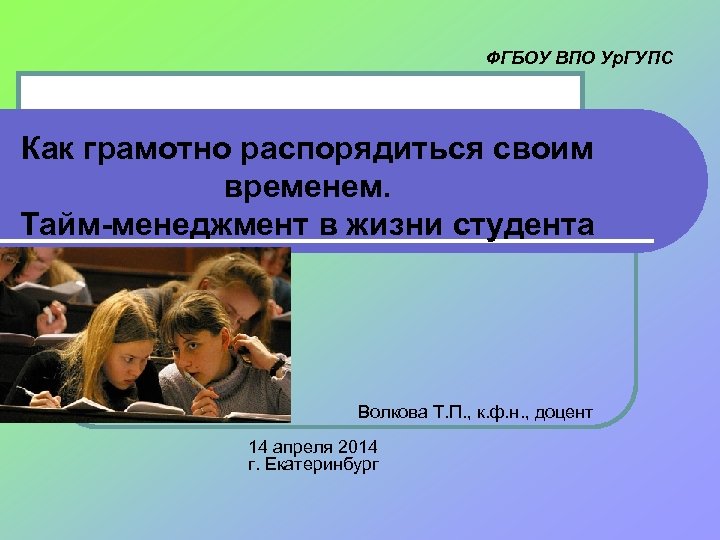 ФГБОУ ВПО УрГУПС

Как грамотно распорядиться своим временем.
Тайм-менеджмент в жизни студента

Волкова Т.П., к.ф.н., доцент

14 апреля 2014
г. Екатеринбург